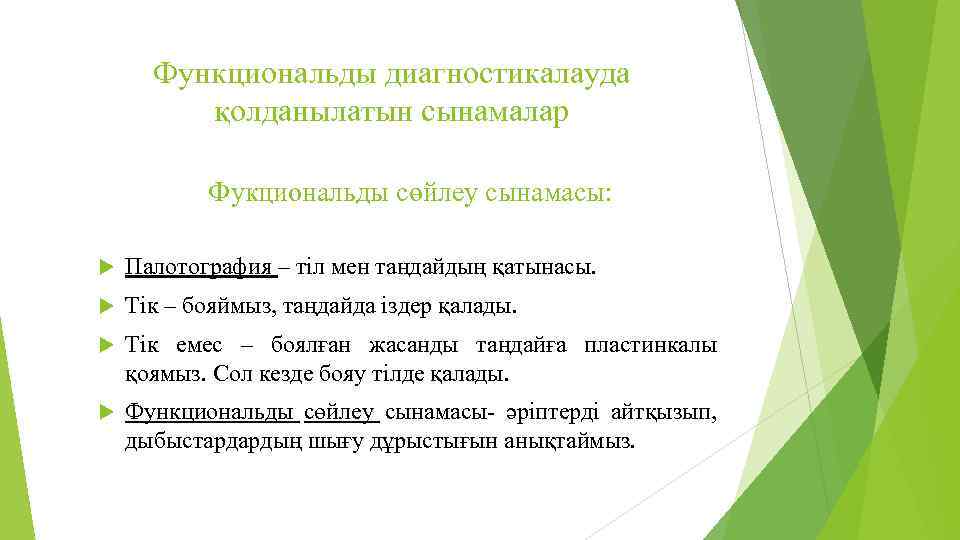 Функциональды диагностикалауда қолданылатын сынамалар

Фукциональды сөйлеу сынамасы:

Палотография – тіл мен таңдайдың қатынасы.

Тік – бояймыз, таңдайда іздер қалады.

Тік емес – боялған жасанды таңдайға пластинкалы қоямыз. Сол кезде бояу тілде қалады.

Функциональды сөйлеу сынамасы- әріптерді айтқызып, дыбыстардардың шығу дұрыстығын анықтаймыз.